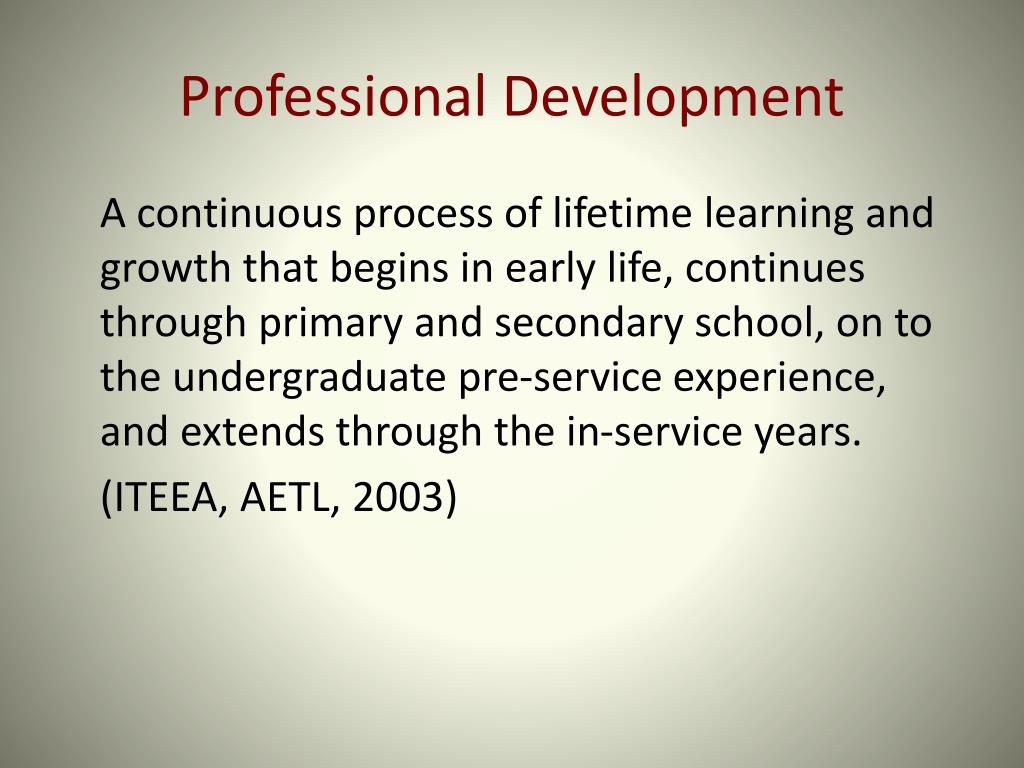 Professional Development

A continuous process of lifetime learning and growth that begins in early life, continues through primary and secondary school, on to the undergraduate pre-service experience, and extends through the in-service years.

(ITEEA, AETL, 2003)